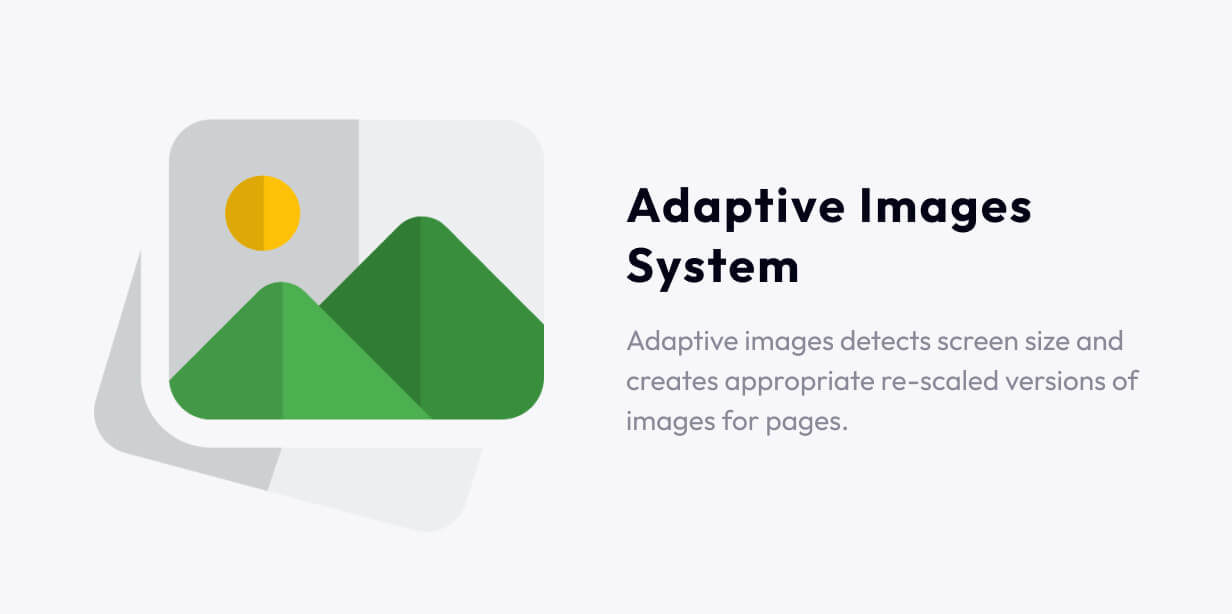 Adaptive Images System

Adaptive images detects screen size and creates appropriate re-scaled versions of images for pages.